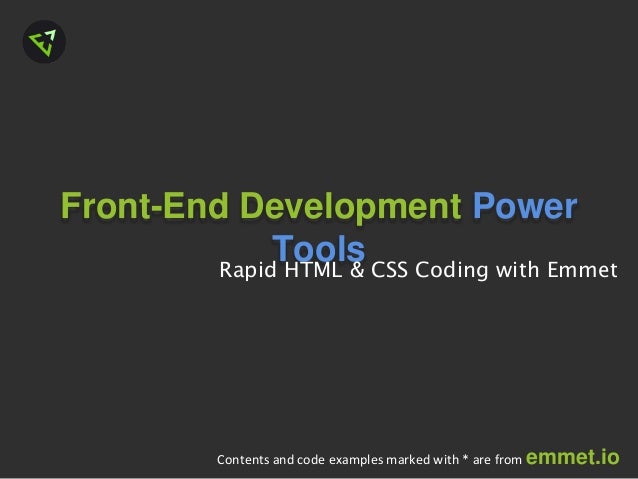 Front-End Development Power Tools

Rapid HTML & CSS Coding with Emmet

Contents and code examples marked with * are from emmet.io